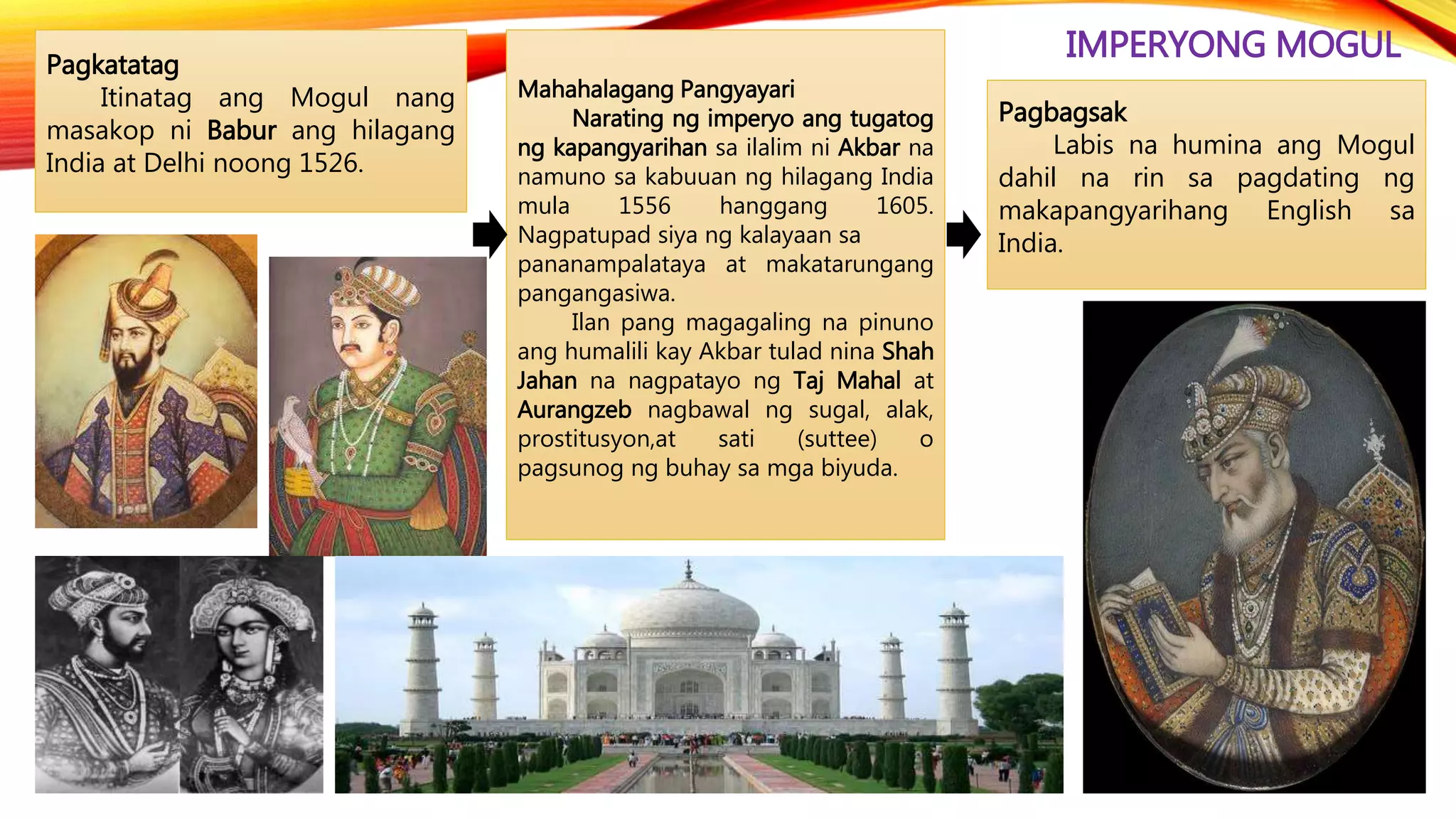 IMPERYONG MOGUL

Pagkatatag
Itinatag ang Mogul nang masakop ni Babur ang hilagang India at Delhi noong 1526.

Mahahalagang Pangyayari
Narating ng imperyo ang tugatog ng kapangyarihan sa ilalim ni Akbar na namuno sa kabuuan ng hilagang India mula 1556 hanggang 1605. Nagpatupad siya ng kalayaan sa pananampalataya at makatarungang pangangasiwa.
Ilan pang magagaling na pinuno ang humalili kay Akbar tulad nina Shah Jahan na nagpatayo ng Taj Mahal at Aurangzeb nagbawal ng sugal, alak, prostitusyon,at sati (suttee) o pagsunog ng buhay sa mga biyuda.

Pagbagsak
Labis na humina ang Mogul dahil na rin sa pagdating ng makapangyarihang English sa India.